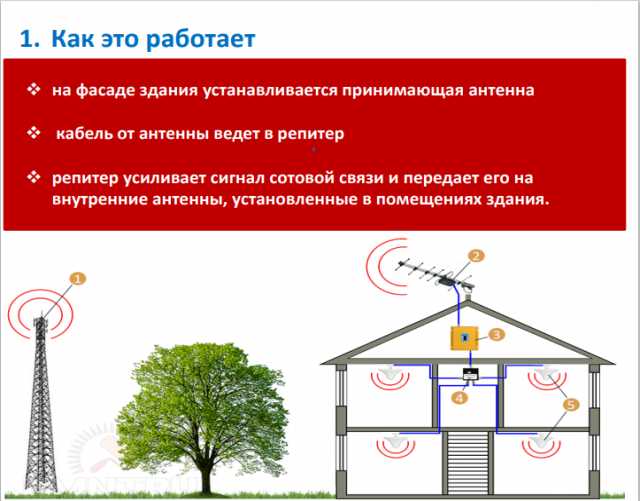 1. Как это работает

❖ на фасаде здания устанавливается принимающая антенна

❖ кабель от антенны ведет в репитер

❖ репитер усиливает сигнал сотовой связи и передает его на внутренние антенны, установленные в помещениях здания.

1

2

3

4

5